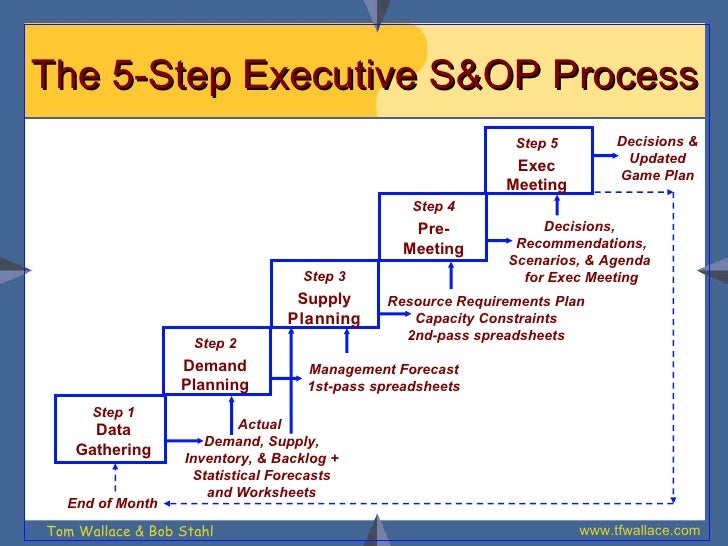 The 5-Step Executive S&OP Process

Step 5
Exec Meeting

Decisions & Updated Game Plan

Step 4
Pre-Meeting

Decisions, Recommendations, Scenarios, & Agenda for Exec Meeting

Step 3
Supply Planning

Resource Requirements Plan
Capacity Constraints
2nd-pass spreadsheets

Step 2
Demand Planning

Management Forecast
1st-pass spreadsheets

Step 1
Data Gathering

Actual Demand, Supply, Inventory, & Backlog + Statistical Forecasts and Worksheets

End of Month

Tom Wallace & Bob Stahl

www.tfwallace.com